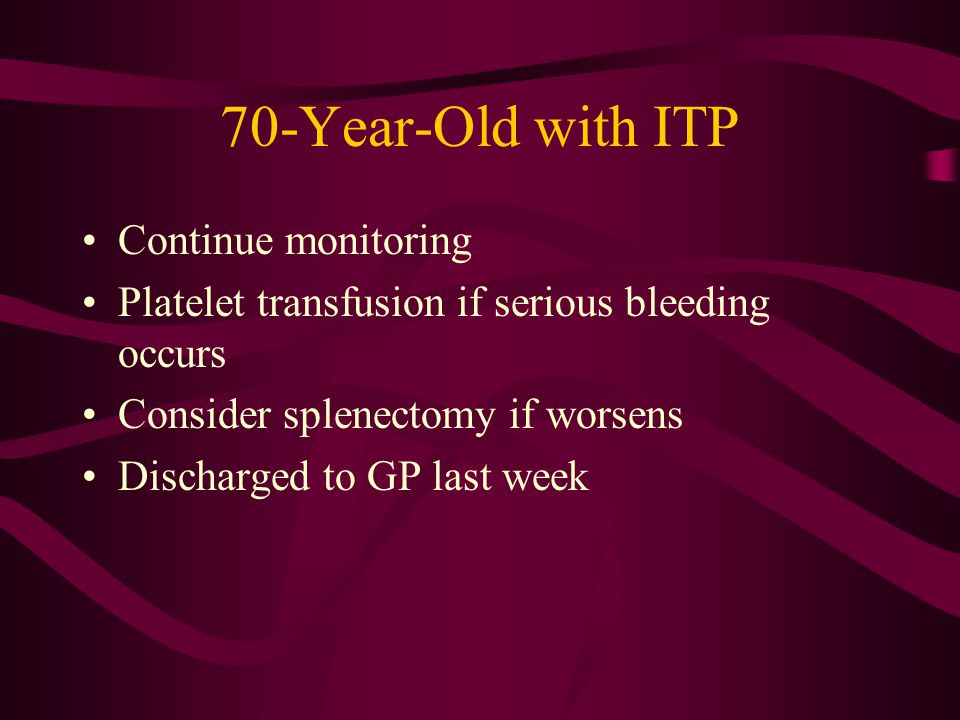 70-Year-Old with ITP

• Continue monitoring
• Platelet transfusion if serious bleeding occurs
• Consider splenectomy if worsens
• Discharged to GP last week